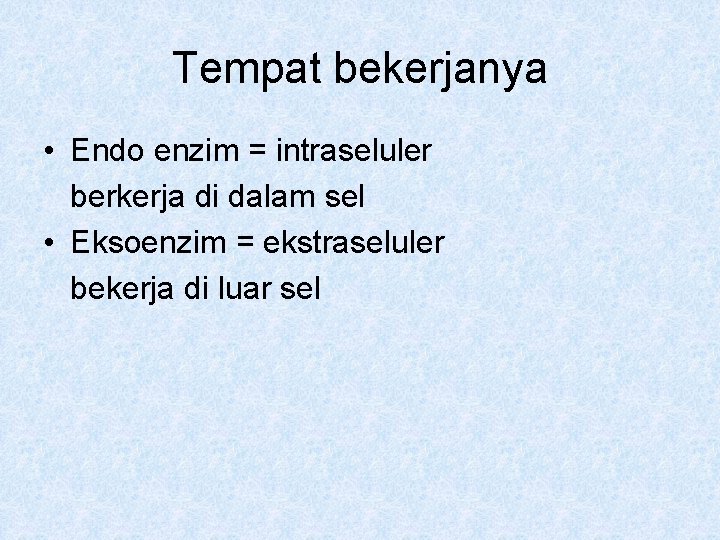 Tempat bekerjanya

• Endo enzim = intraseluler berkerja di dalam sel
• Eksoenzim = ekstraseluler bekerja di luar sel